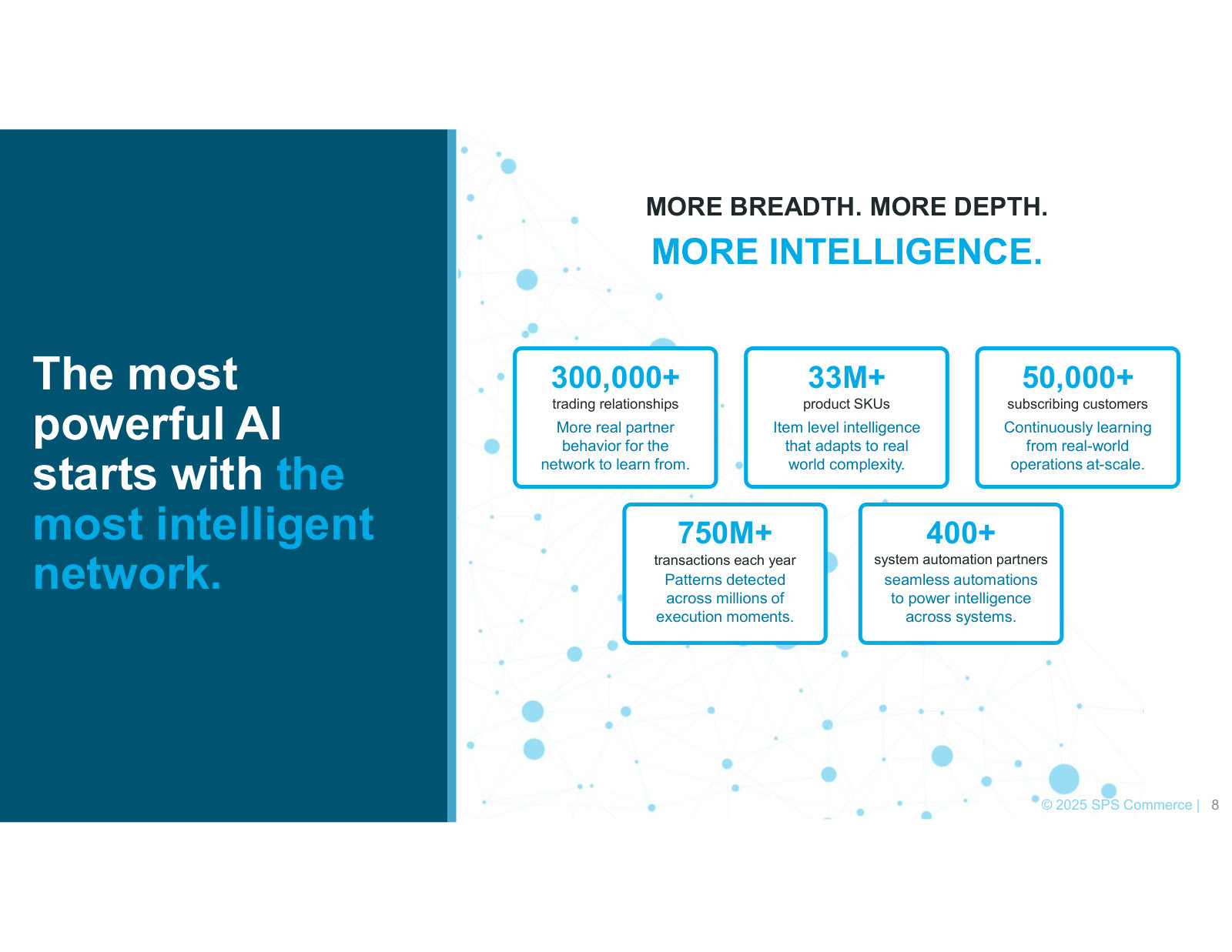 The most powerful AI starts with the most intelligent network.

MORE BREADTH. MORE DEPTH.

MORE INTELLIGENCE.

300,000+
trading relationships
More real partner behavior for the network to learn from.

33M+
product SKUs
Item level intelligence that adapts to real world complexity.

50,000+
subscribing customers
Continuously learning from real-world operations at-scale.

750M+
transactions each year
Patterns detected across millions of execution moments.

400+
system automation partners
seamless automations to power intelligence across systems.

© 2025 SPS Commerce | 8